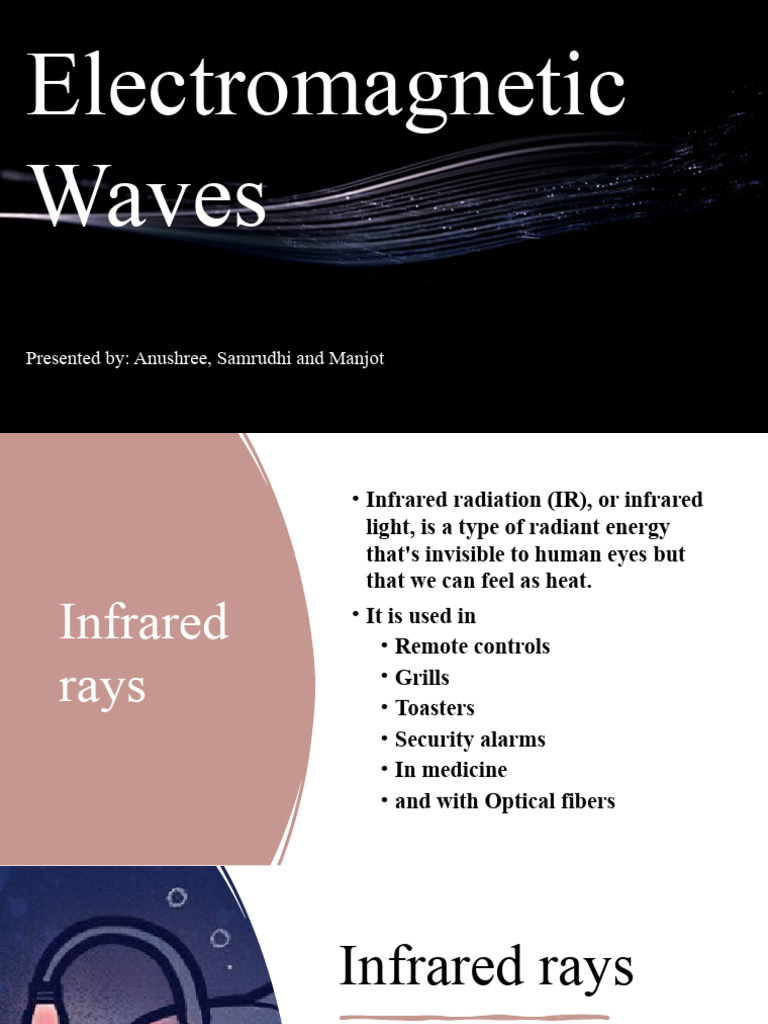 Electromagnetic Waves

Presented by: Anushree, Samrudhi and Manjot

Infrared rays

• Infrared radiation (IR), or infrared light, is a type of radiant energy that's invisible to human eyes but that we can feel as heat.
• It is used in
  • Remote controls
  • Grills
  • Toasters
  • Security alarms
  • In medicine
  • and with Optical fibers

Infrared rays